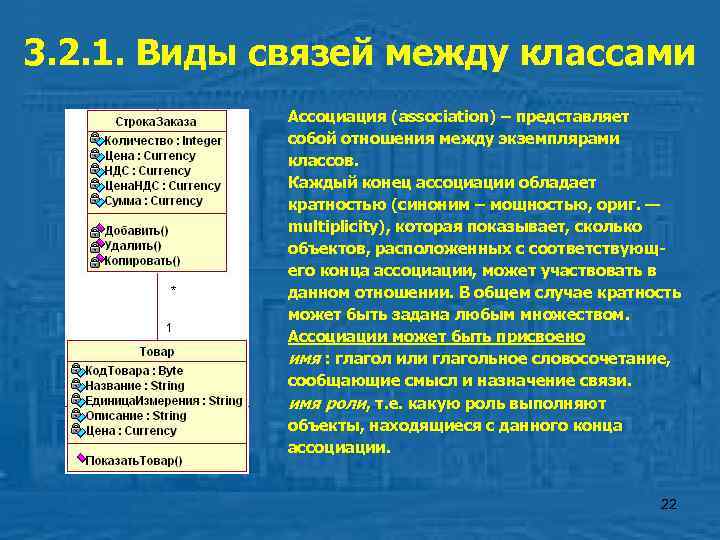 3.2.1. Виды связей между классами

СтрокаЗаказа
Количество : Integer
Цена : Currency
НДС : Currency
ЦенаНДС : Currency
Сумма : Currency
Добавить()
Удалить()
Копировать()

*

1

Товар
КодТовара : Byte
Название : String
ЕдиницаИзмерения : String
Описание : String
Цена : Currency
ПоказатьТовар()

Ассоциация (association) – представляет собой отношения между экземплярами классов.
Каждый конец ассоциации обладает кратностью (синоним – мощностью, ориг. — multiplicity), которая показывает, сколько объектов, расположенных с соответствующего конца ассоциации, может участвовать в данном отношении. В общем случае кратность может быть задана любым множеством.
Ассоциации может быть присвоено
имя : глагол или глагольное словосочетание, сообщающие смысл и назначение связи.
имя роли, т.е. какую роль выполняют объекты, находящиеся с данного конца ассоциации.

22